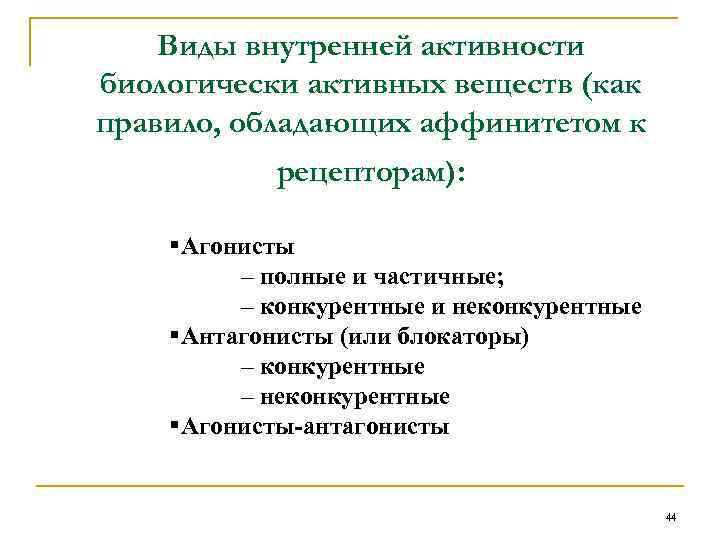 Виды внутренней активности биологически активных веществ (как правило, обладающих аффинитетом к рецепторам):

▪Агонисты
– полные и частичные;
– конкурентные и неконкурентные
▪Антагонисты (или блокаторы)
– конкурентные
– неконкурентные
▪Агонисты-антагонисты

44